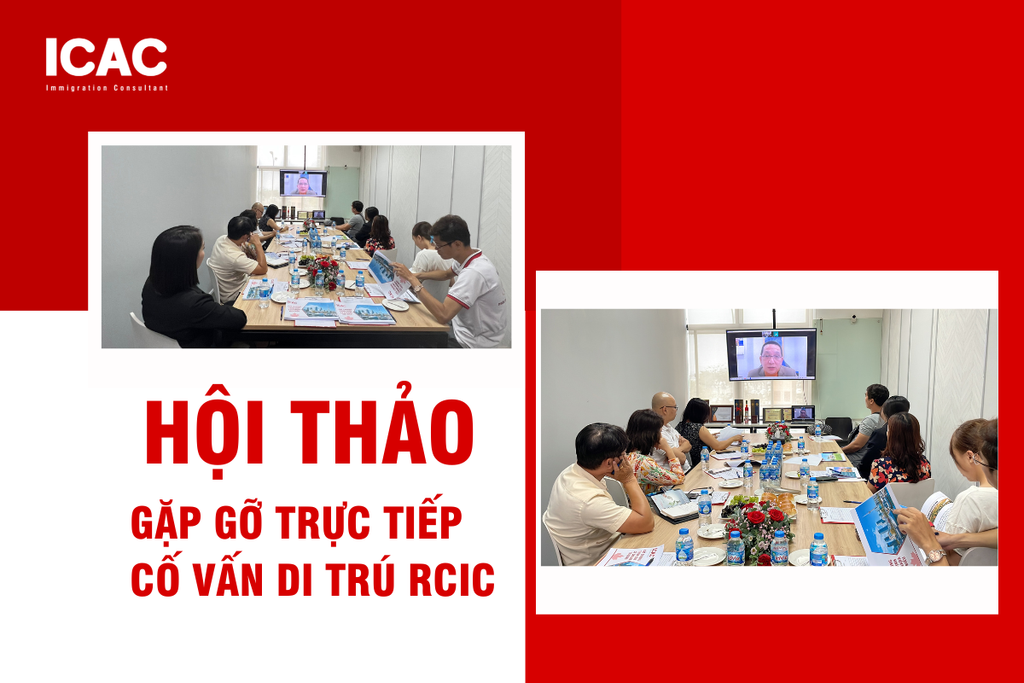 ICAC
Immigration Consultant

HỘI THẢO

GẶP GỠ TRỰC TIẾP
CỐ VẤN DI TRÚ RCIC